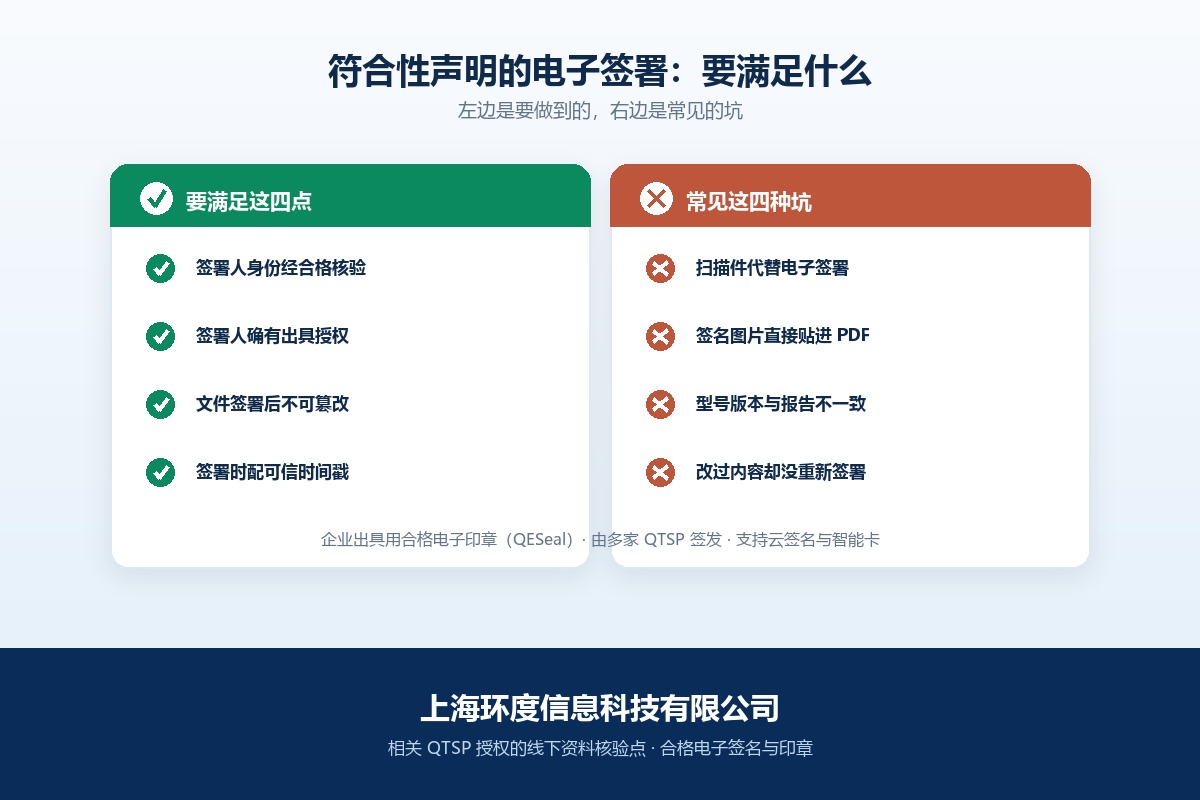 符合性声明的电子签署：要满足什么

左边是要做到的，右边是常见的坑

要满足这四点

签署人身份经合格核验

签署人确有出具授权

文件签署后不可篡改

签署时配可信时间戳

常见这四种坑

扫描件代替电子签署

签名图片直接贴进 PDF

型号版本与报告不一致

改过内容却没重新签署

企业出具用合格电子印章（QESeal）· 由多家 QTSP 签发 · 支持云签名与智能卡

上海环度信息科技有限公司

相关 QTSP 授权的线下资料核验点 · 合格电子签名与印章